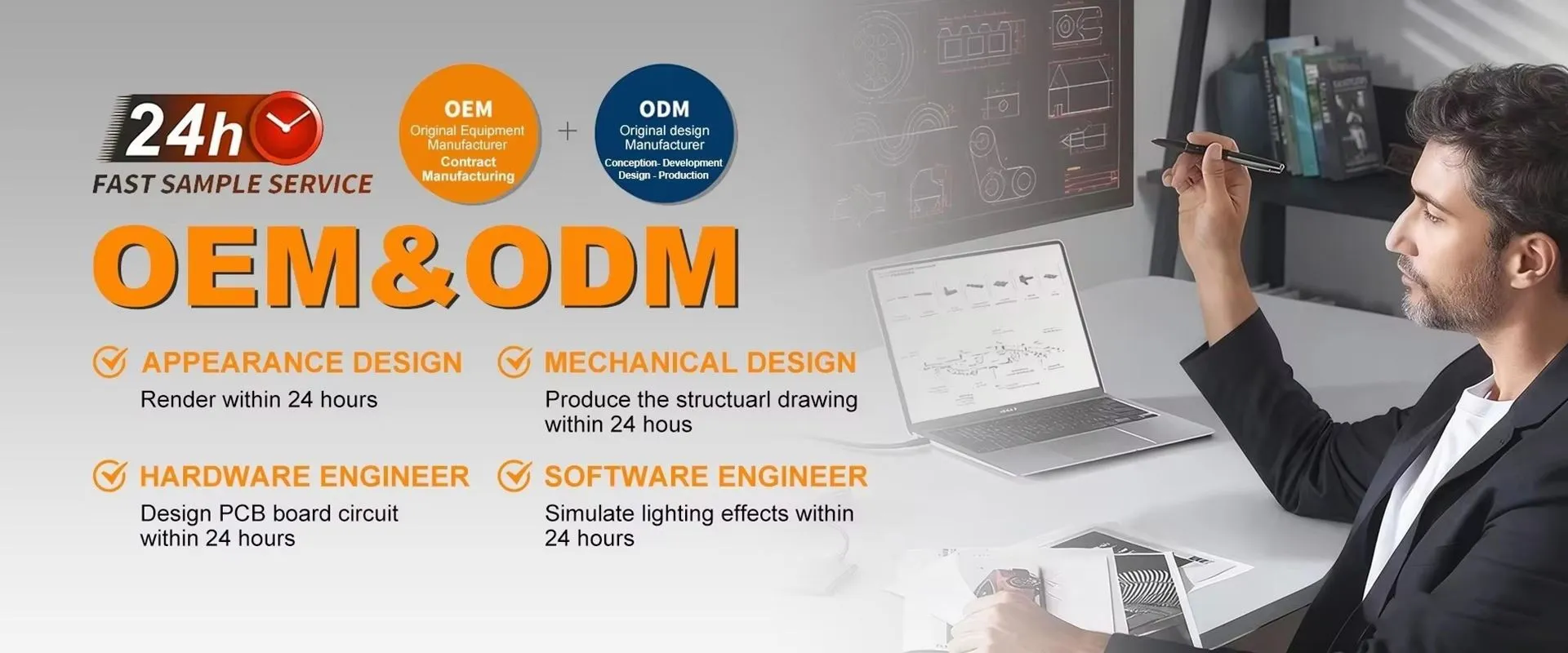 24h
FAST SAMPLE SERVICE

OEM
Original Equipment Manufacturer
Contract Manufacturing

+

ODM
Original design Manufacturer
Conception- Development Design - Production

OEM&ODM

APPEARANCE DESIGN
Render within 24 hours

MECHANICAL DESIGN
Produce the structuarl drawing within 24 hous

HARDWARE ENGINEER
Design PCB board circuit within 24 hours

SOFTWARE ENGINEER
Simulate lighting effects within 24 hours